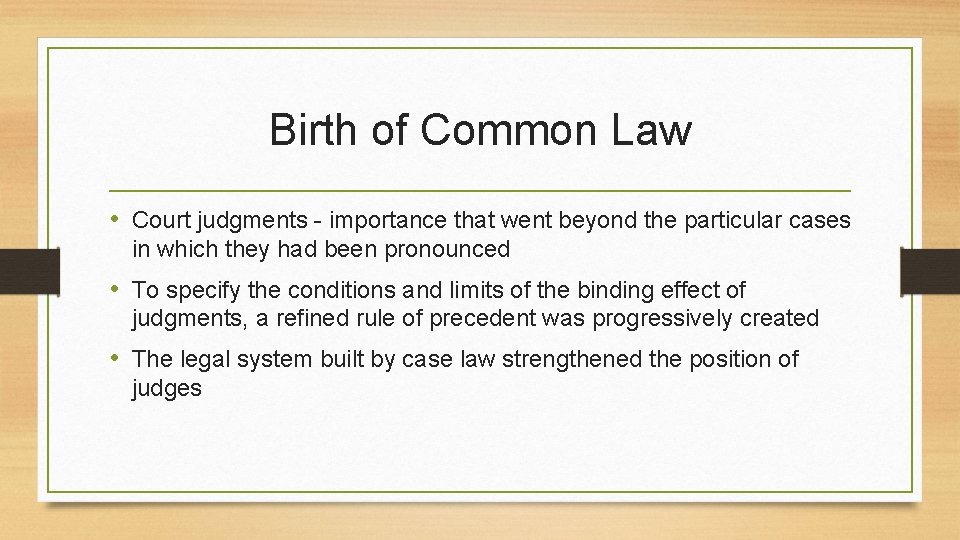 Birth of Common Law

• Court judgments - importance that went beyond the particular cases in which they had been pronounced

• To specify the conditions and limits of the binding effect of judgments, a refined rule of precedent was progressively created

• The legal system built by case law strengthened the position of judges